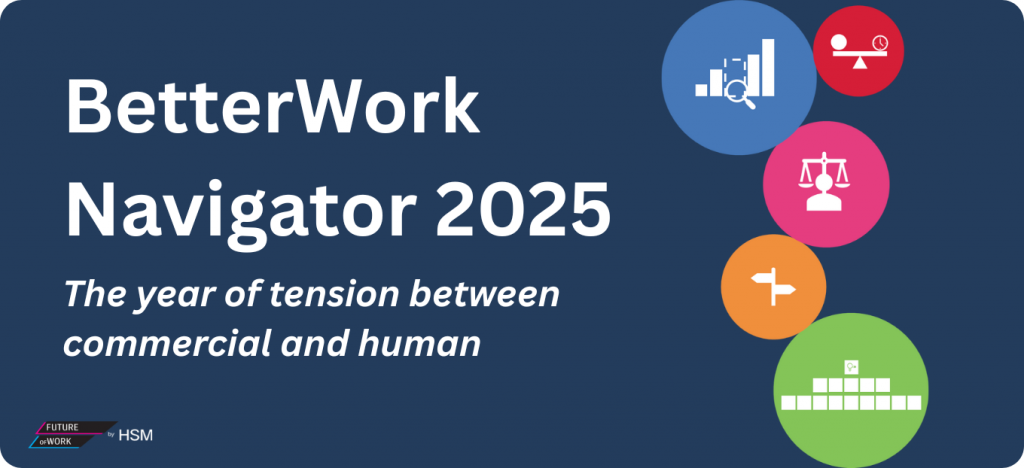 BetterWork Navigator 2025

The year of tension between commercial and human

FUTURE OF WORK by HSM